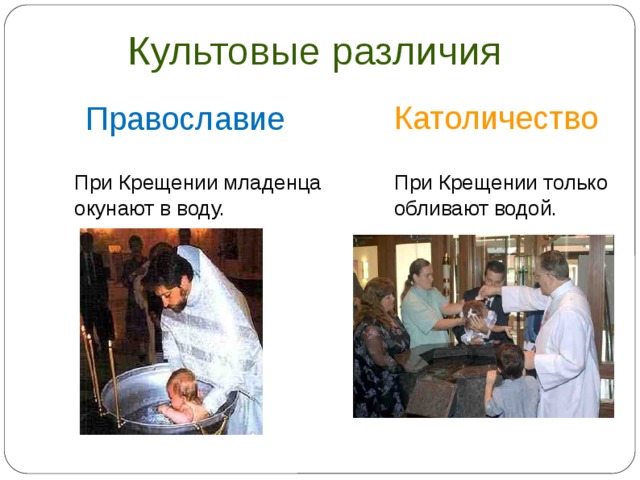 Культовые различия

Православие

При Крещении младенца окунают в воду.

Католичество

При Крещении только обливают водой.